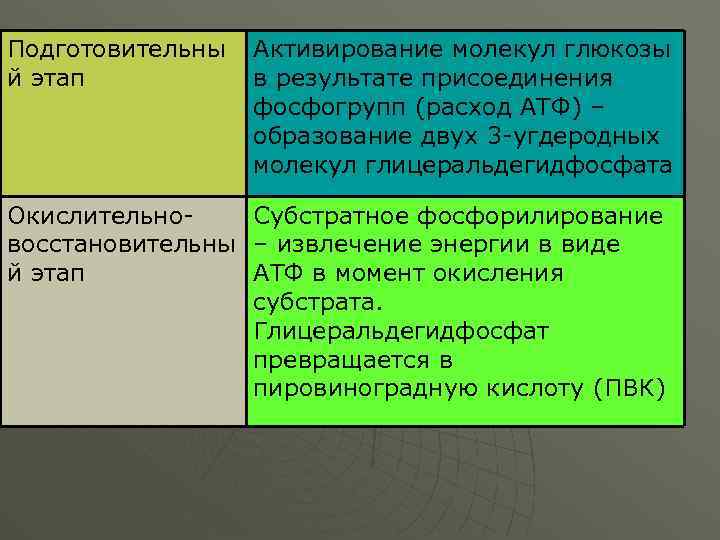 | Подготовительный этап | Активирование молекул глюкозы в результате присоединения фосфогрупп (расход АТФ) – образование двух 3-угдеродных молекул глицеральдегидфосфата |
|---|---|
| Окислительно-восстановительный этап | Субстратное фосфорилирование – извлечение энергии в виде АТФ в момент окисления субстрата. Глицеральдегидфосфат превращается в пировиноградную кислоту (ПВК) |